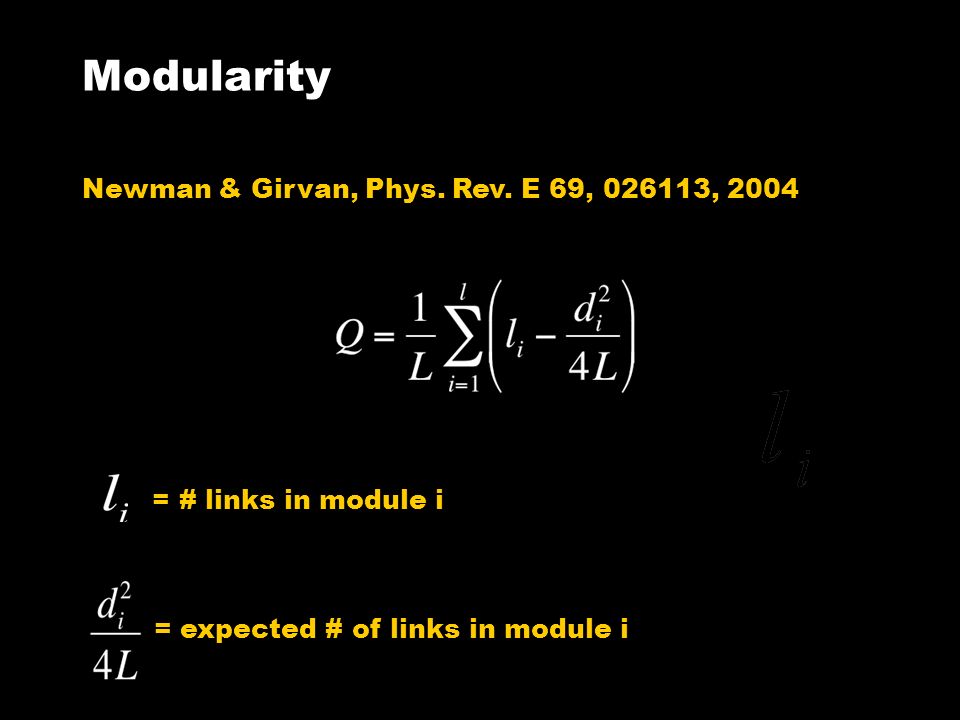 Modularity

Newman & Girvan, Phys. Rev. E 69, 026113, 2004

$Q = \frac{1}{L}\sum_{i=1}^{l}\left(l_i - \frac{d_i^2}{4L}\right)$

$l_i$

$l_i$ = # links in module i

$\frac{d_i^2}{4L}$ = expected # of links in module i